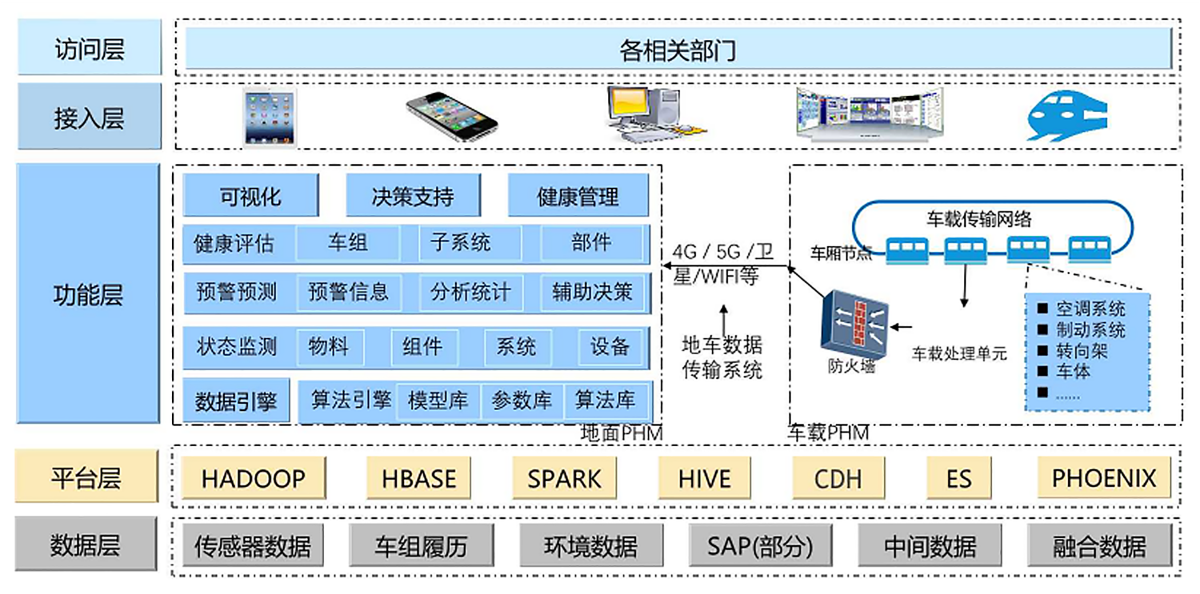 访问层

各相关部门

接入层

功能层

可视化 决策支持 健康管理

健康评估 车组 子系统 部件

预警预测 预警信息 分析统计 辅助决策

状态监测 物料 组件 系统 设备

数据引擎 算法引擎 模型库 参数库 算法库

地面PHM

4G / 5G /卫星/WIFI等

地车数据传输系统

车载传输网络

车厢节点

防火墙

车载处理单元

■ 空调系统
■ 制动系统
■ 转向架
■ 车体
■ ……

车载PHM

平台层

HADOOP HBASE SPARK HIVE CDH ES PHOENIX

数据层

传感器数据 车组履历 环境数据 SAP(部分) 中间数据 融合数据